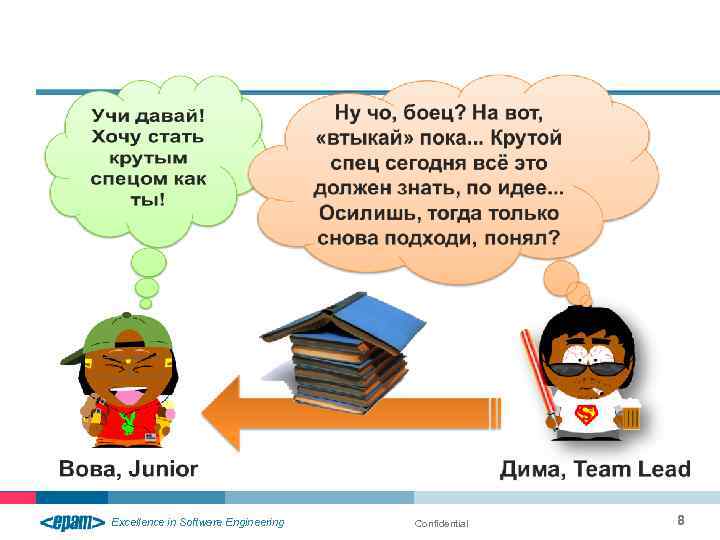 Учи давай! Хочу стать крутым спецом как ты!

Ну чо, боец? На вот, «втыкай» пока... Крутой спец сегодня всё это должен знать, по идее... Осилишь, тогда только снова подходи, понял?

Вова, Junior

Дима, Team Lead

<epam> Excellence in Software Engineering

Confidential

8